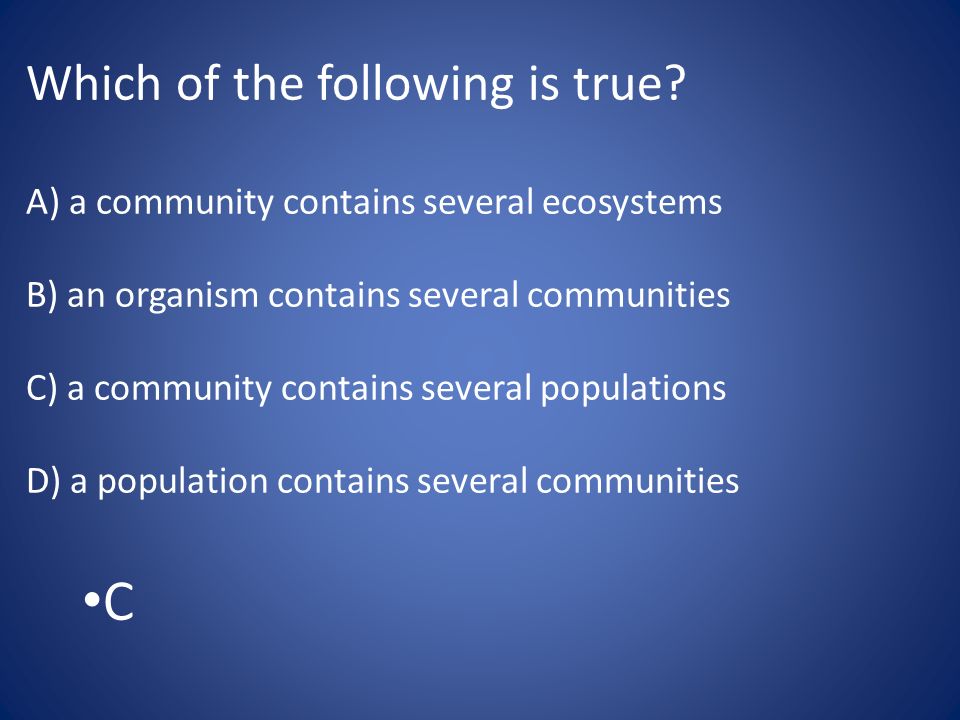 Which of the following is true?

A) a community contains several ecosystems

B) an organism contains several communities

C) a community contains several populations

D) a population contains several communities

•C